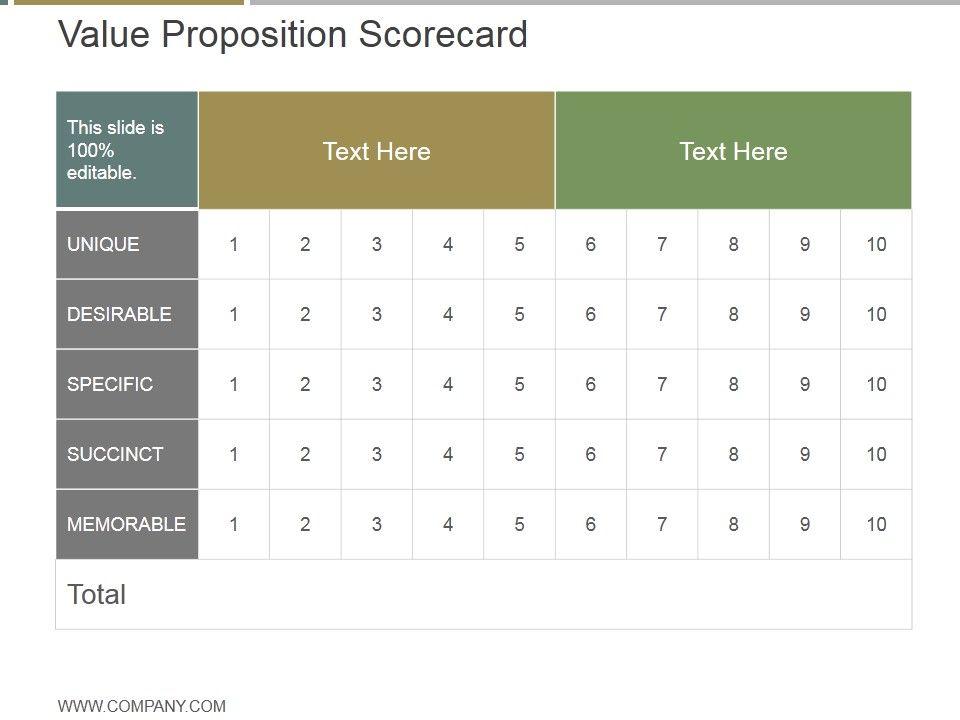 Value Proposition Scorecard

| This slide is 100% editable. | Text Here | | | | | Text Here | | | | |
|---|---|---|---|---|---|---|---|---|---|---|
| UNIQUE | 1 | 2 | 3 | 4 | 5 | 6 | 7 | 8 | 9 | 10 |
| DESIRABLE | 1 | 2 | 3 | 4 | 5 | 6 | 7 | 8 | 9 | 10 |
| SPECIFIC | 1 | 2 | 3 | 4 | 5 | 6 | 7 | 8 | 9 | 10 |
| SUCCINCT | 1 | 2 | 3 | 4 | 5 | 6 | 7 | 8 | 9 | 10 |
| MEMORABLE | 1 | 2 | 3 | 4 | 5 | 6 | 7 | 8 | 9 | 10 |
| Total | | | | | | | | | | |

WWW.COMPANY.COM